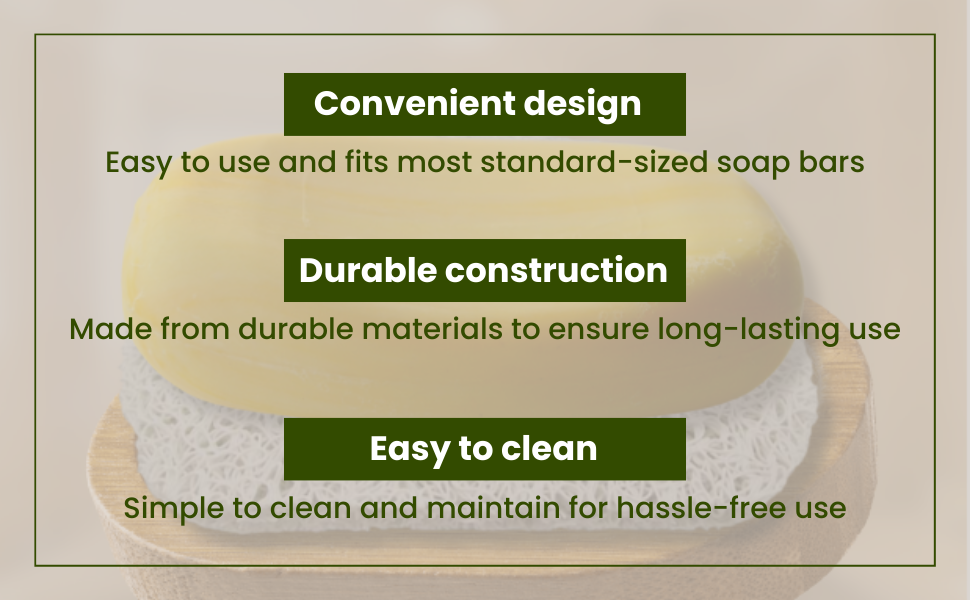 Convenient design

Easy to use and fits most standard-sized soap bars

Durable construction

Made from durable materials to ensure long-lasting use

Easy to clean

Simple to clean and maintain for hassle-free use